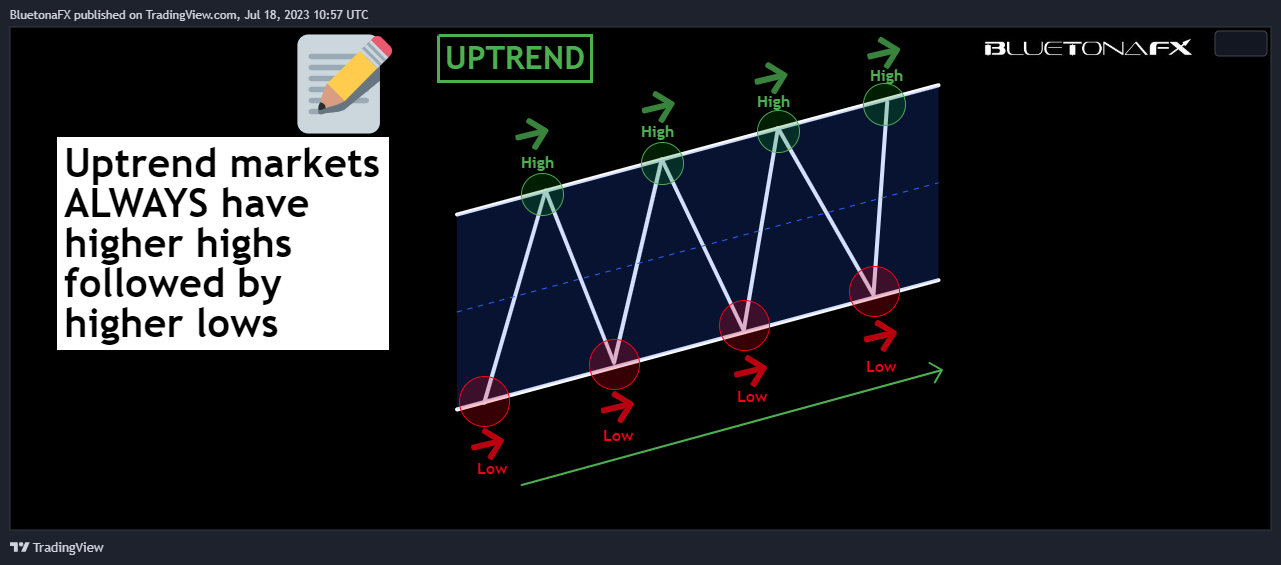 BluetonaFX published on TradingView.com, Jul 18, 2023 10:57 UTC

UPTREND

BLUETONAFX

Uptrend markets ALWAYS have higher highs followed by higher lows

High

High

High

High

Low

Low

Low

Low

TradingView